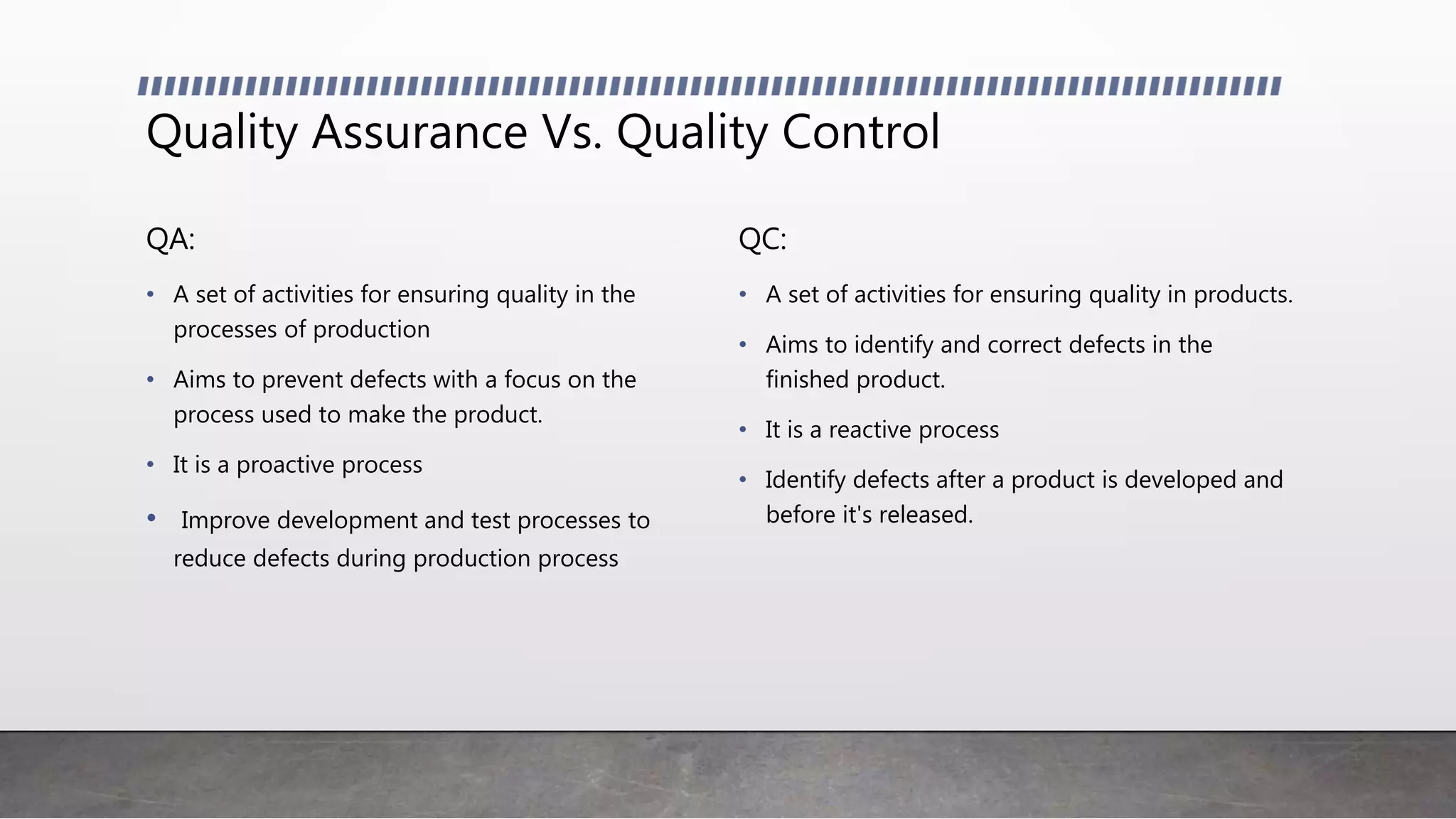 Quality Assurance Vs. Quality Control

QA:

• A set of activities for ensuring quality in the processes of production
• Aims to prevent defects with a focus on the process used to make the product.
• It is a proactive process
• Improve development and test processes to reduce defects during production process

QC:

• A set of activities for ensuring quality in products.
• Aims to identify and correct defects in the finished product.
• It is a reactive process
• Identify defects after a product is developed and before it's released.